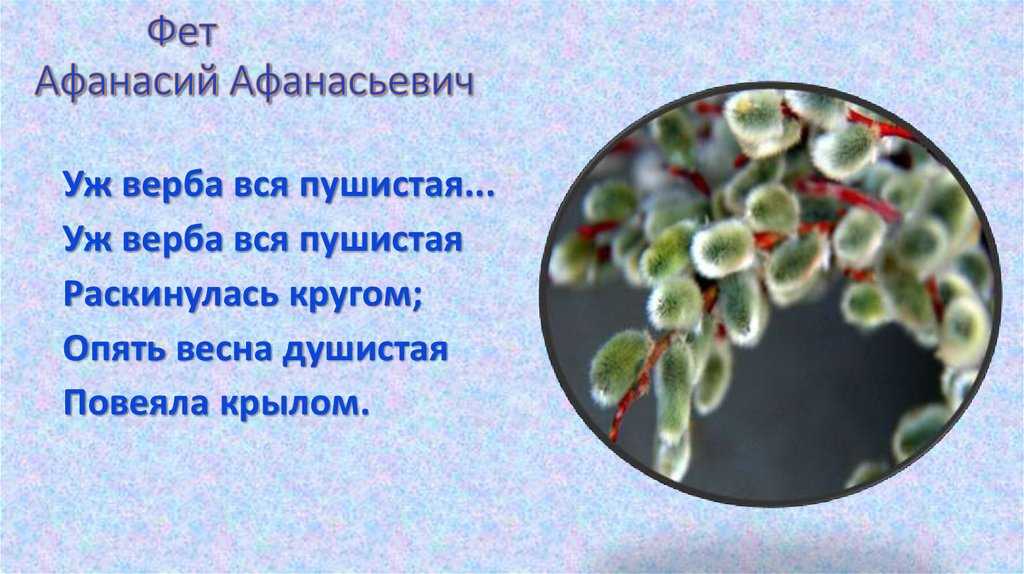 Фет
Афанасий Афанасьевич

Уж верба вся пушистая...
Уж верба вся пушистая
Раскинулась кругом;
Опять весна душистая
Повеяла крылом.